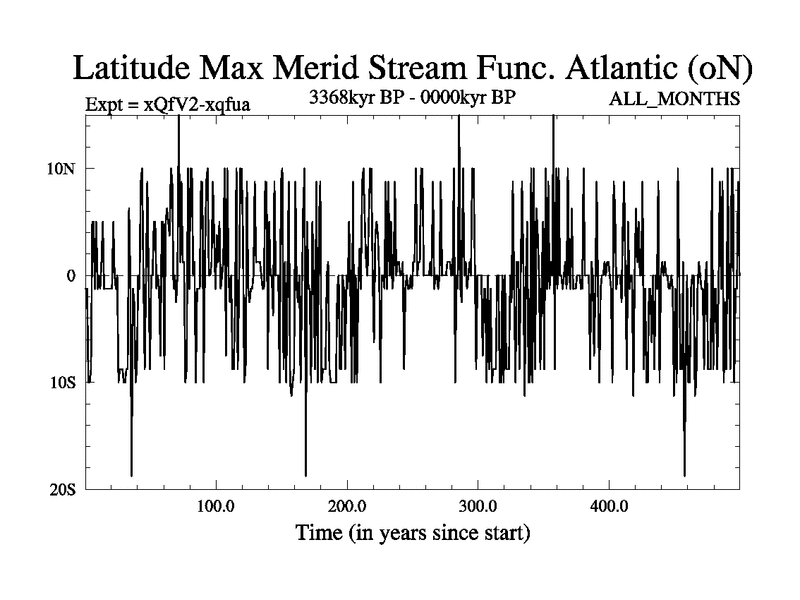 Latitude Max Merid Stream Func. Atlantic (oN)

Expt = xQfV2-xqfua

3368kyr BP - 0000kyr BP

ALL_MONTHS

10N

0

10S

20S

100.0

200.0

300.0

400.0

Time (in years since start)